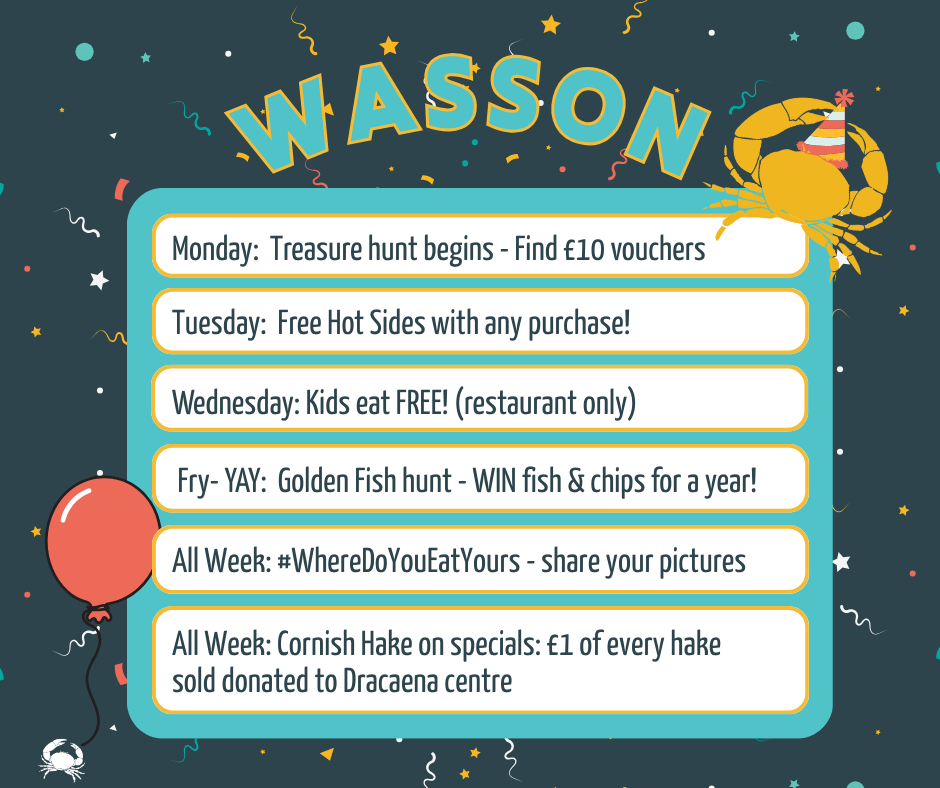 WASSON

Monday: Treasure hunt begins - Find £10 vouchers

Tuesday: Free Hot Sides with any purchase!

Wednesday: Kids eat FREE! (restaurant only)

Fry- YAY: Golden Fish hunt - WIN fish & chips for a year!

All Week: #WhereDoYouEatYours - share your pictures

All Week: Cornish Hake on specials: £1 of every hake sold donated to Dracaena centre